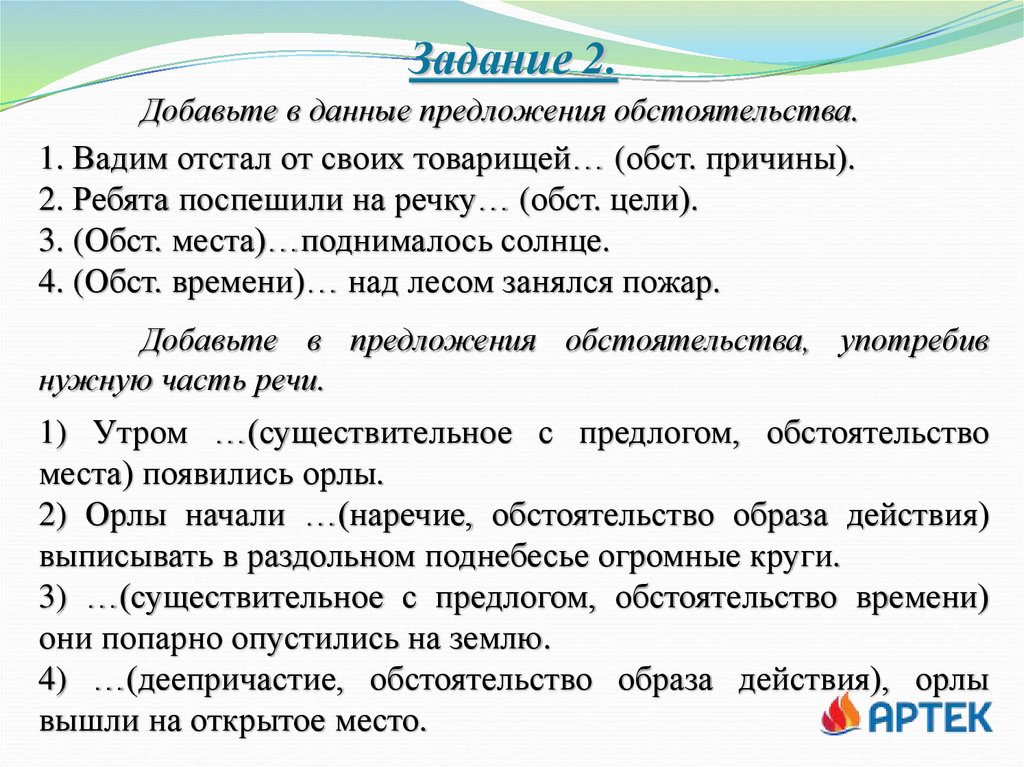 Задание 2.

Добавьте в данные предложения обстоятельства.

1. Вадим отстал от своих товарищей… (обст. причины).
2. Ребята поспешили на речку… (обст. цели).
3. (Обст. места)…поднималось солнце.
4. (Обст. времени)… над лесом занялся пожар.

Добавьте в предложения обстоятельства, употребив нужную часть речи.

1) Утром …(существительное с предлогом, обстоятельство места) появились орлы.
2) Орлы начали …(наречие, обстоятельство образа действия) выписывать в раздольном поднебесье огромные круги.
3) …(существительное с предлогом, обстоятельство времени) они попарно опустились на землю.
4) …(деепричастие, обстоятельство образа действия), орлы вышли на открытое место.

АРТЕК